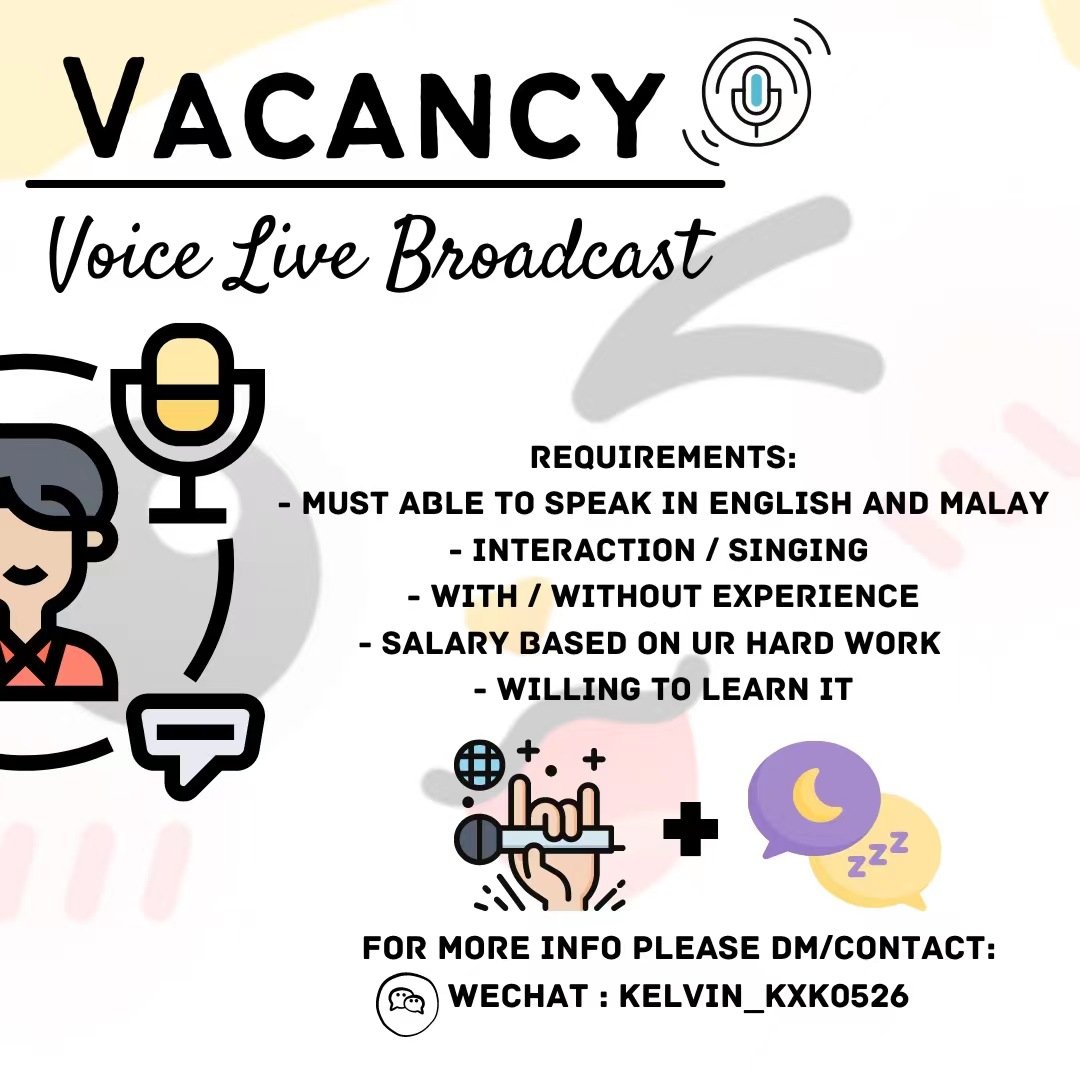 VACANCY

Voice Live Broadcast

REQUIREMENTS:
- MUST ABLE TO SPEAK IN ENGLISH AND MALAY
- INTERACTION / SINGING
- WITH / WITHOUT EXPERIENCE
- SALARY BASED ON UR HARD WORK
- WILLING TO LEARN IT

zzz

FOR MORE INFO PLEASE DM/CONTACT:
WECHAT : KELVIN_KXK0526